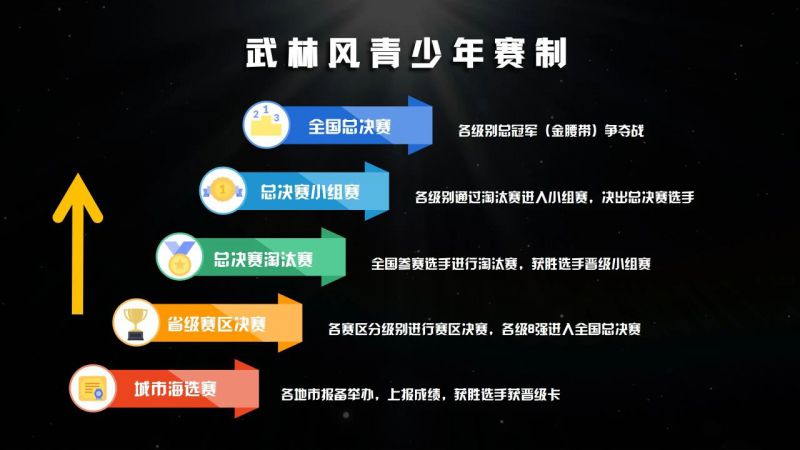 武林风青少年赛制

2 1 3

全国总决赛

各级别总冠军（金腰带）争夺战

1

总决赛小组赛

各级别通过淘汰赛进入小组赛，决出总决赛选手

总决赛淘汰赛

全国参赛选手进行淘汰赛，获胜选手晋级小组赛

省级赛区决赛

各赛区分级别进行赛区决赛，各级8强进入全国总决赛

城市海选赛

各地市报备举办，上报成绩，获胜选手获晋级卡